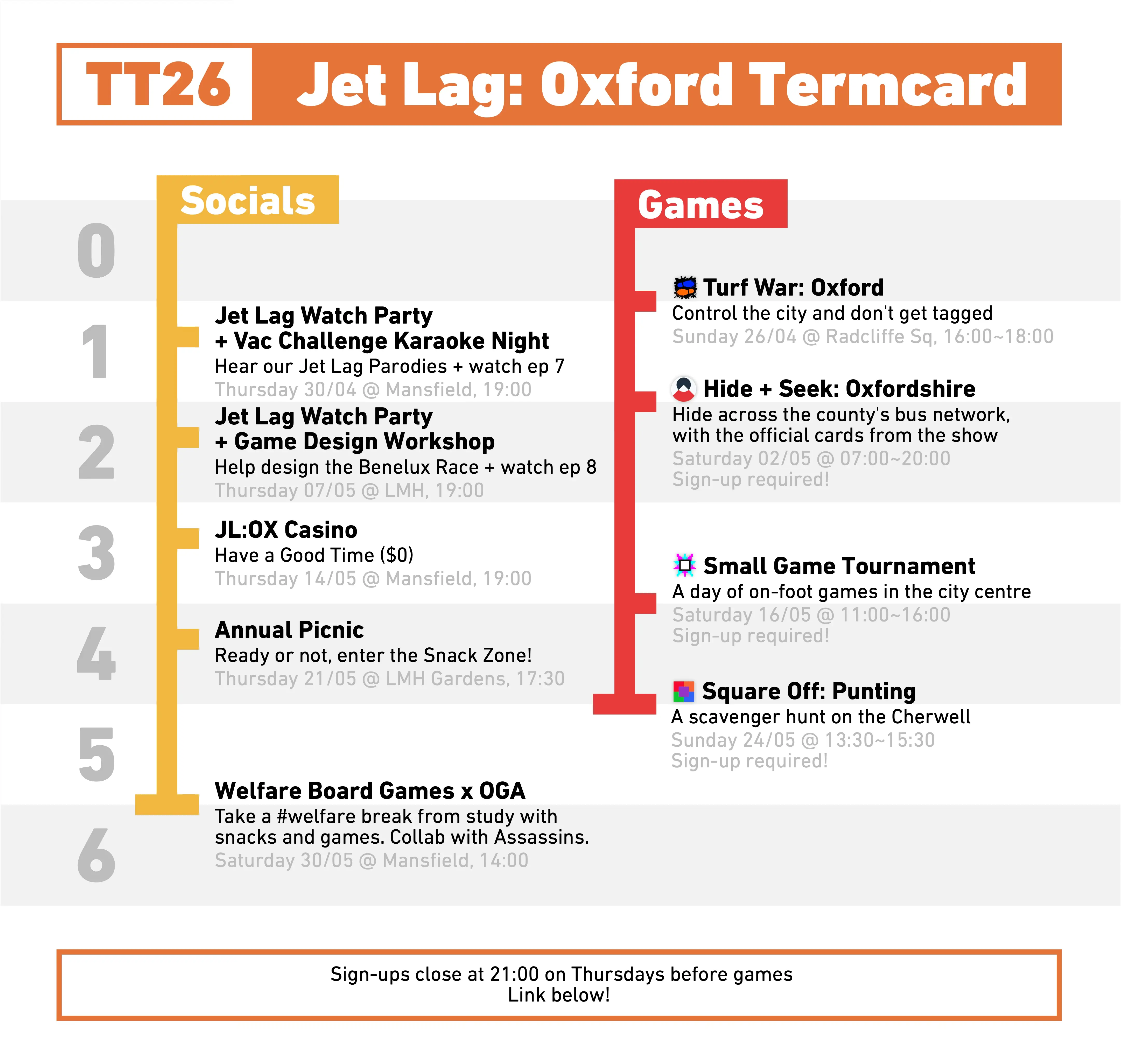 TT26 Jet Lag: Oxford Termcard

0
1
2
3
4
5
6

Socials

Jet Lag Watch Party
+ Vac Challenge Karaoke Night
Hear our Jet Lag Parodies + watch ep 7
Thursday 30/04 @ Mansfield, 19:00

Jet Lag Watch Party
+ Game Design Workshop
Help design the Benelux Race + watch ep 8
Thursday 07/05 @ LMH, 19:00

JL:OX Casino
Have a Good Time ($0)
Thursday 14/05 @ Mansfield, 19:00

Annual Picnic
Ready or not, enter the Snack Zone!
Thursday 21/05 @ LMH Gardens, 17:30

Welfare Board Games x OGA
Take a #welfare break from study with snacks and games. Collab with Assassins.
Saturday 30/05 @ Mansfield, 14:00

Games

Turf War: Oxford
Control the city and don't get tagged
Sunday 26/04 @ Radcliffe Sq, 16:00~18:00

Hide + Seek: Oxfordshire
Hide across the county's bus network, with the official cards from the show
Saturday 02/05 @ 07:00~20:00
Sign-up required!

Small Game Tournament
A day of on-foot games in the city centre
Saturday 16/05 @ 11:00~16:00
Sign-up required!

Square Off: Punting
A scavenger hunt on the Cherwell
Sunday 24/05 @ 13:30~15:30
Sign-up required!

Sign-ups close at 21:00 on Thursdays before games
Link below!